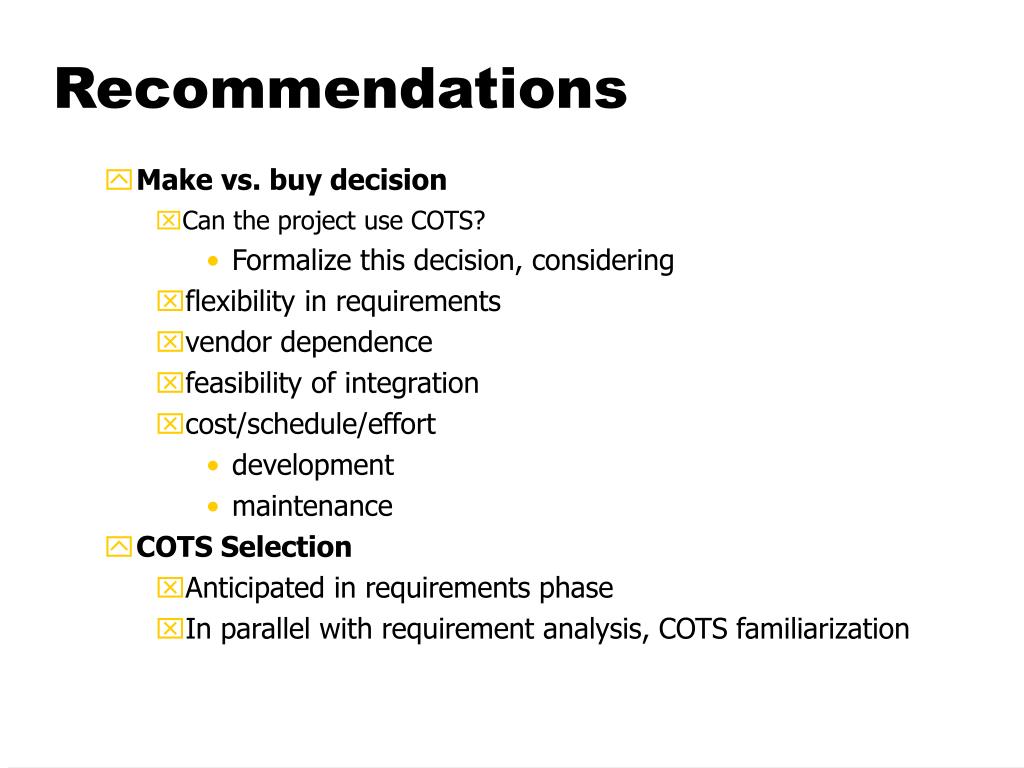 Recommendations

Make vs. buy decision

Can the project use COTS?

• Formalize this decision, considering

flexibility in requirements

vendor dependence

feasibility of integration

cost/schedule/effort

• development

• maintenance

COTS Selection

Anticipated in requirements phase

In parallel with requirement analysis, COTS familiarization